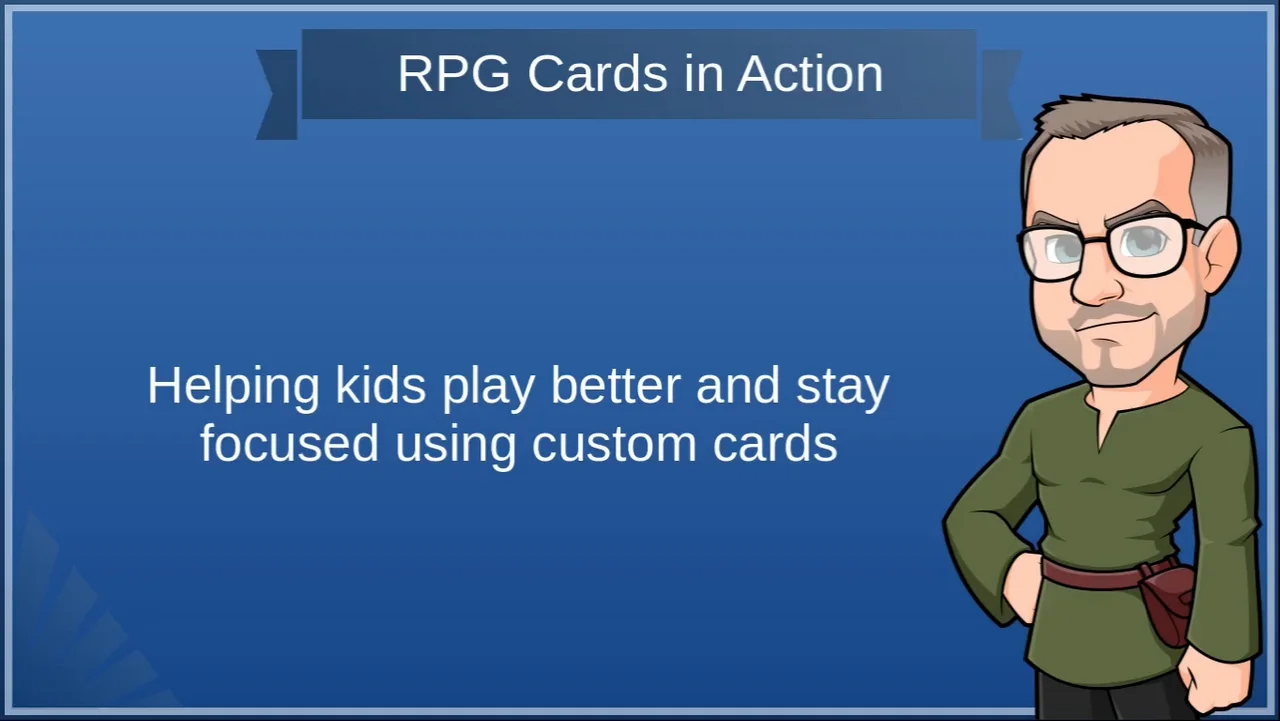 RPG Cards in Action

Helping kids play better and stay focused using custom cards